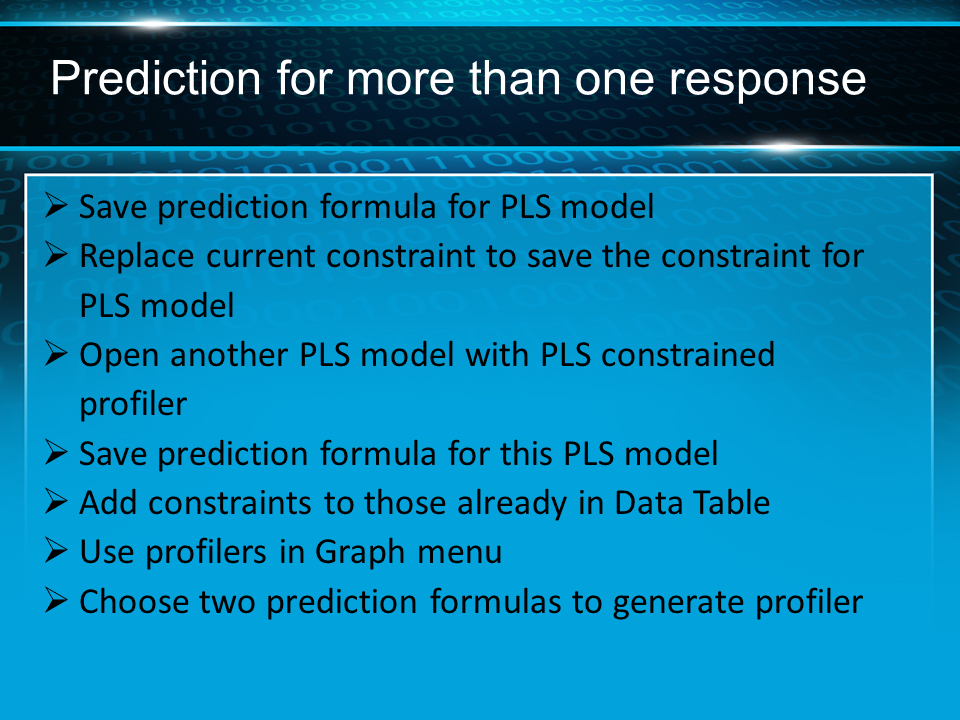 Prediction for more than one response

➢ Save prediction formula for PLS model
➢ Replace current constraint to save the constraint for PLS model
➢ Open another PLS model with PLS constrained profiler
➢ Save prediction formula for this PLS model
➢ Add constraints to those already in Data Table
➢ Use profilers in Graph menu
➢ Choose two prediction formulas to generate profiler